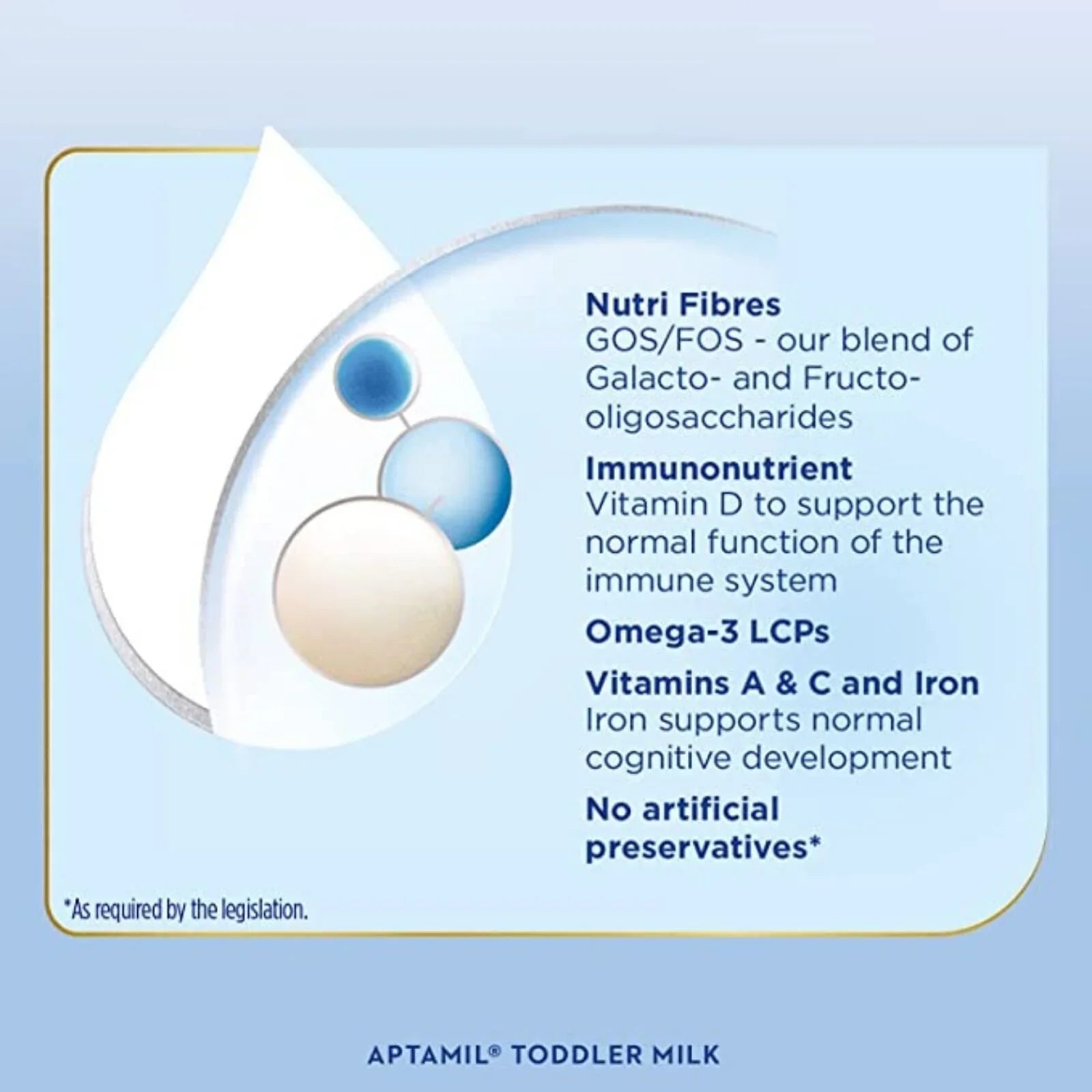 Nutri Fibres
GOS/FOS - our blend of Galacto- and Fructo-oligosaccharides

Immunonutrient
Vitamin D to support the normal function of the immune system

Omega-3 LCPs

Vitamins A & C and Iron
Iron supports normal cognitive development

No artificial preservatives*

*As required by the legislation.

APTAMIL® TODDLER MILK